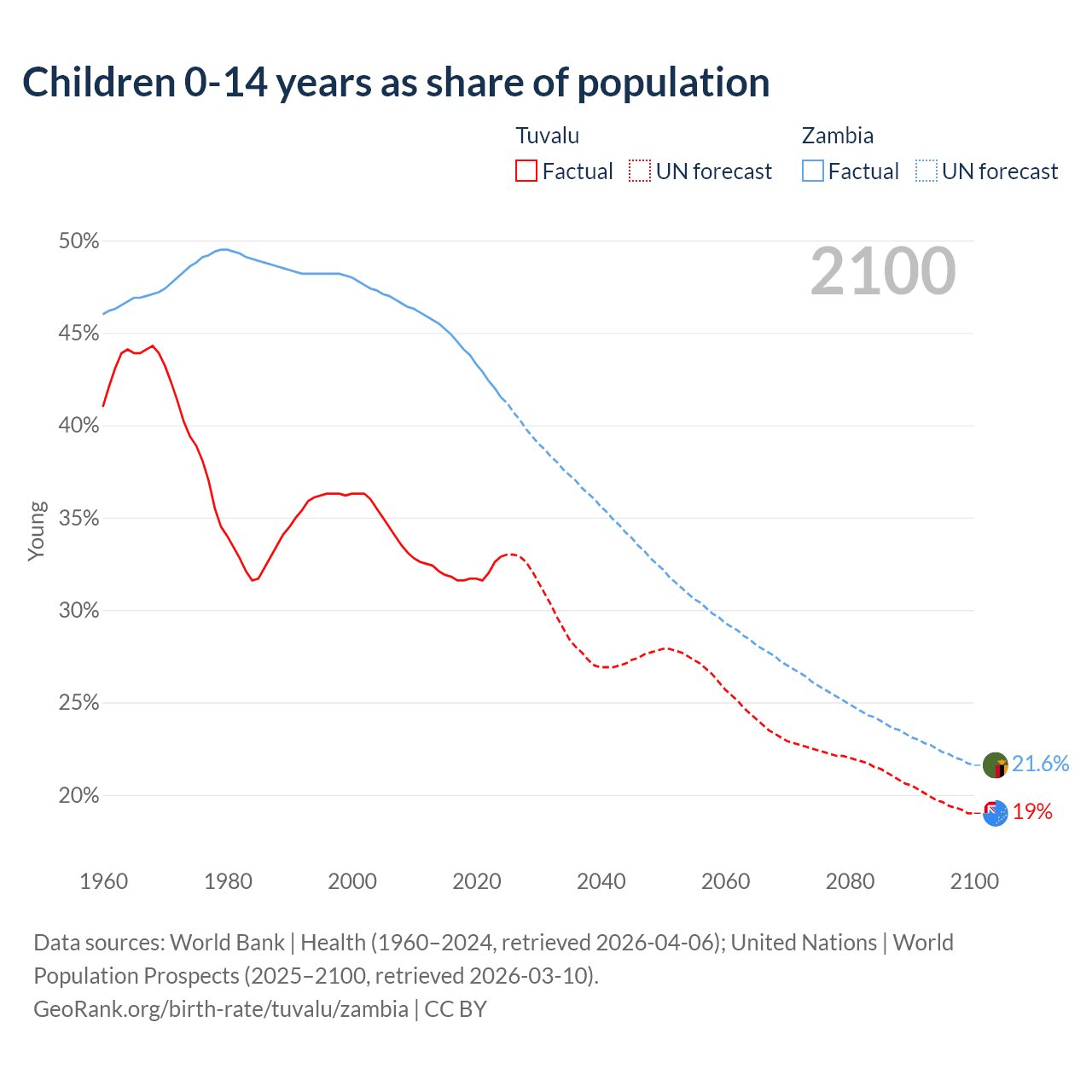 Children 0-14 years as share of population

Tuvalu
Factual UN forecast

Zambia
Factual UN forecast

2100

50%
45%
40%
35%
30%
25%
20%

Young

21.6%
19%

1960 1980 2000 2020 2040 2060 2080 2100

Data sources: World Bank | Health (1960–2024, retrieved 2026-04-06); United Nations | World Population Prospects (2025–2100, retrieved 2026-03-10).
GeoRank.org/birth-rate/tuvalu/zambia | CC BY